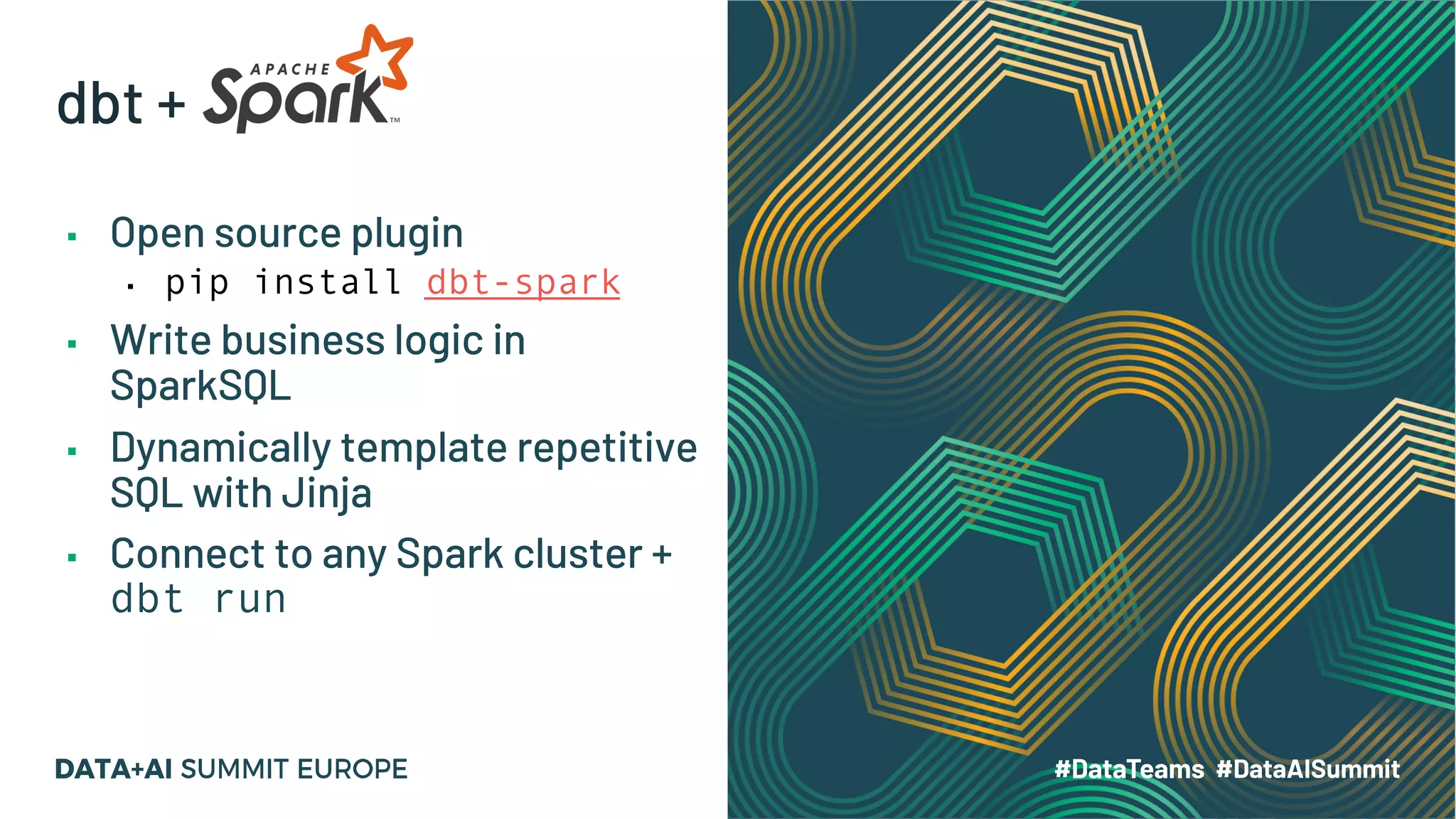 dbt + APACHE Spark™

- Open source plugin
  - pip install dbt-spark
- Write business logic in SparkSQL
- Dynamically template repetitive SQL with Jinja
- Connect to any Spark cluster + dbt run

DATA+AI SUMMIT EUROPE

#DataTeams #DataAISummit